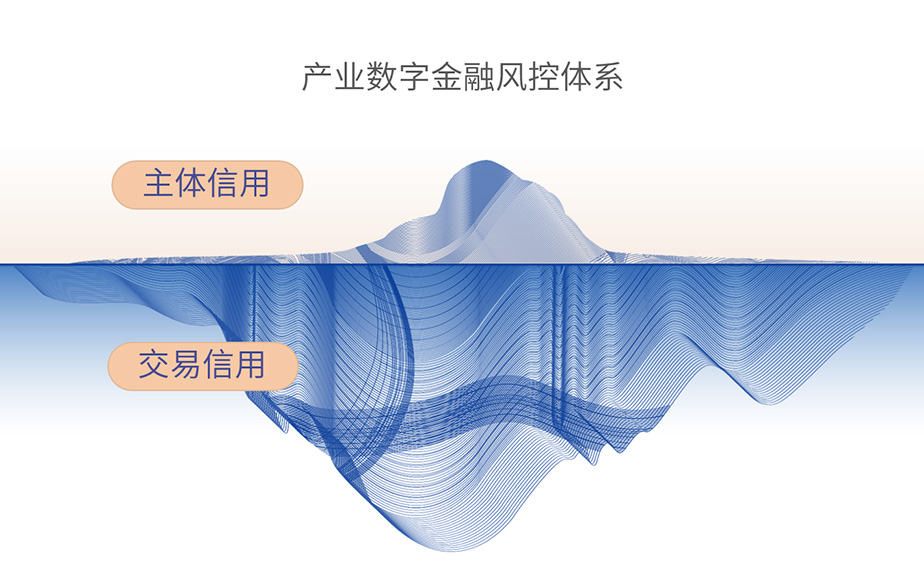 产业数字金融风控体系

主体信用

交易信用